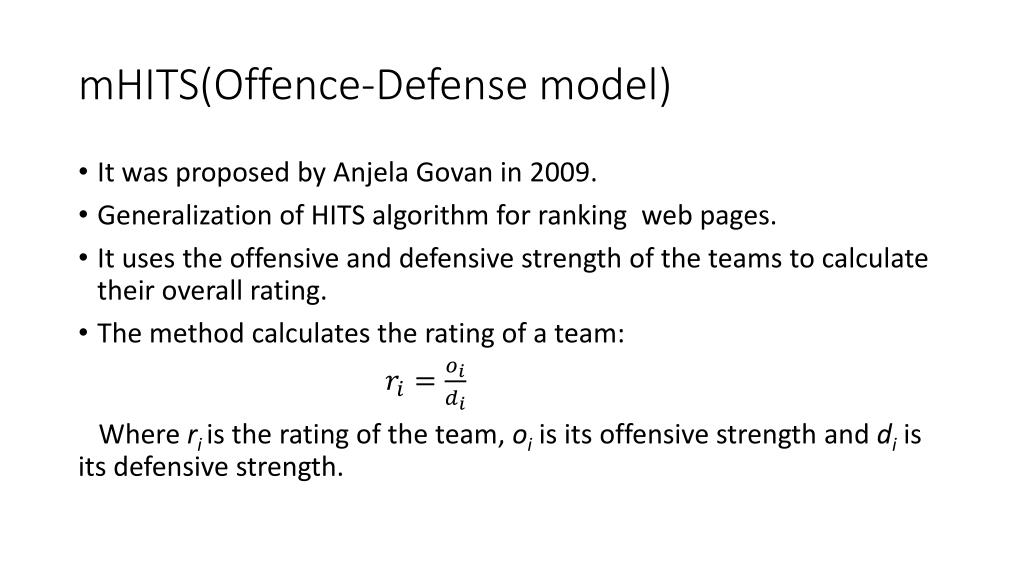 mHITS(Offence-Defense model)

• It was proposed by Anjela Govan in 2009.
• Generalization of HITS algorithm for ranking web pages.
• It uses the offensive and defensive strength of the teams to calculate their overall rating.
• The method calculates the rating of a team:

$r_i = \frac{o_i}{d_i}$

Where $r_i$ is the rating of the team, $o_i$ is its offensive strength and $d_i$ is its defensive strength.